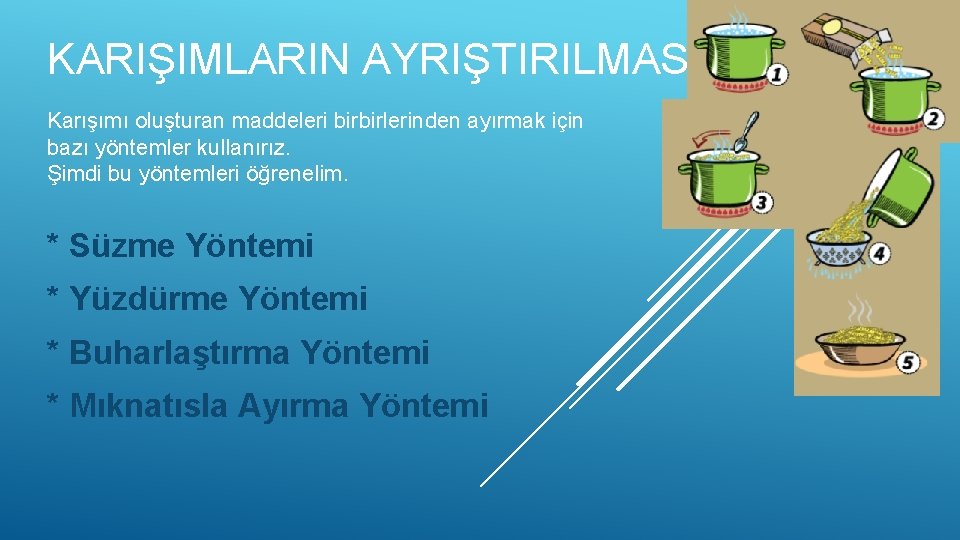 KARIŞIMLARIN AYRIŞTIRILMAS

Karışımı oluşturan maddeleri birbirlerinden ayırmak için bazı yöntemler kullanırız.
Şimdi bu yöntemleri öğrenelim.

* Süzme Yöntemi

* Yüzdürme Yöntemi

* Buharlaştırma Yöntemi

* Mıknatısla Ayırma Yöntemi

1

2

3

4

5